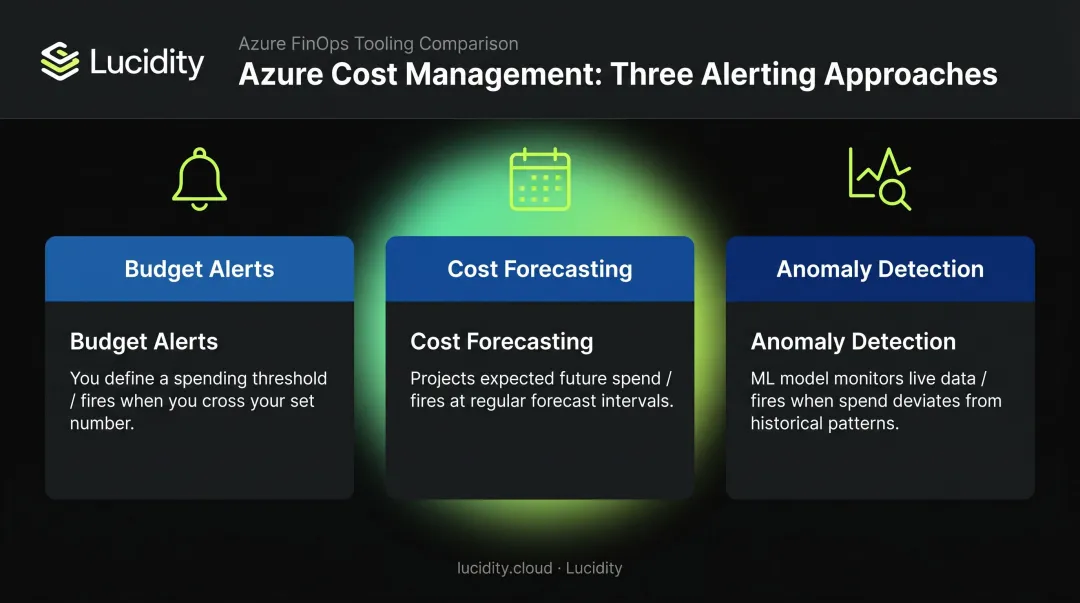 Lucidity

Azure FinOps Tooling Comparison

Azure Cost Management: Three Alerting Approaches

Budget Alerts

Budget Alerts

You define a spending threshold / fires when you cross your set number.

Cost Forecasting

Cost Forecasting

Projects expected future spend / fires at regular forecast intervals.

Anomaly Detection

Anomaly Detection

ML model monitors live data / fires when spend deviates from historical patterns.

lucidity.cloud · Lucidity